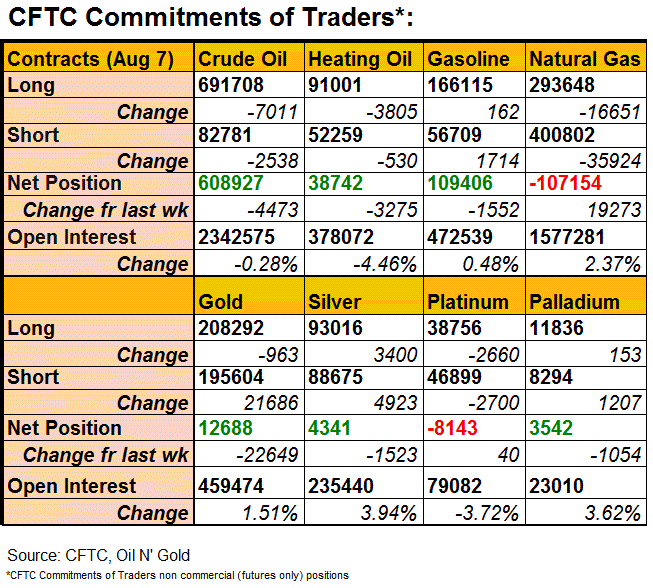 CFTC Commitments of Traders*:

| Contracts (Aug 7) | Crude Oil | Heating Oil | Gasoline | Natural Gas |
|---|---|---|---|---|
| Long | 691708 | 91001 | 166115 | 293648 |
| Change | -7011 | -3805 | 162 | -16651 |
| Short | 82781 | 52259 | 56709 | 400802 |
| Change | -2538 | -530 | 1714 | -35924 |
| Net Position | 608927 | 38742 | 109406 | -107154 |
| Change fr last wk | -4473 | -3275 | -1552 | 19273 |
| Open Interest | 2342575 | 378072 | 472539 | 1577281 |
| Change | -0.28% | -4.46% | 0.48% | 2.37% |
| | Gold | Silver | Platinum | Palladium |
| Long | 208292 | 93016 | 38756 | 11836 |
| Change | -963 | 3400 | -2660 | 153 |
| Short | 195604 | 88675 | 46899 | 8294 |
| Change | 21686 | 4923 | -2700 | 1207 |
| Net Position | 12688 | 4341 | -8143 | 3542 |
| Change fr last wk | -22649 | -1523 | 40 | -1054 |
| Open Interest | 459474 | 235440 | 79082 | 23010 |
| Change | 1.51% | 3.94% | -3.72% | 3.62% |

Source: CFTC, Oil N' Gold
*CFTC Commitments of Traders non commercial (futures only) positions